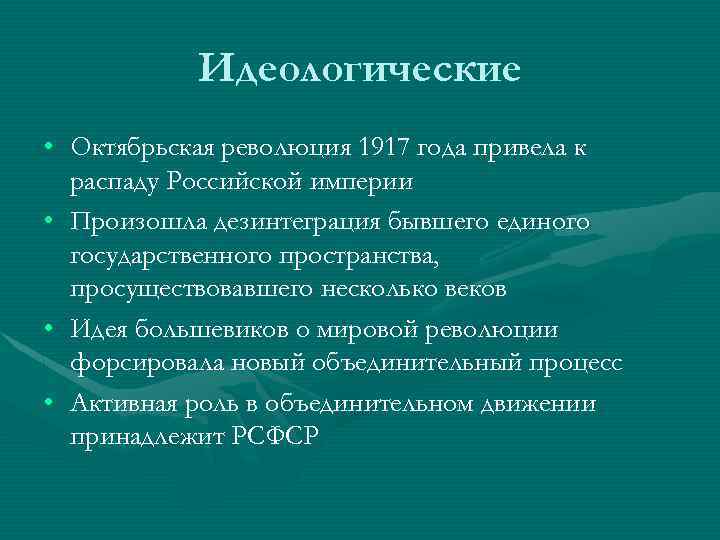 Идеологические

• Октябрьская революция 1917 года привела к распаду Российской империи
• Произошла дезинтеграция бывшего единого государственного пространства, просуществовавшего несколько веков
• Идея большевиков о мировой революции форсировала новый объединительный процесс
• Активная роль в объединительном движении принадлежит РСФСР